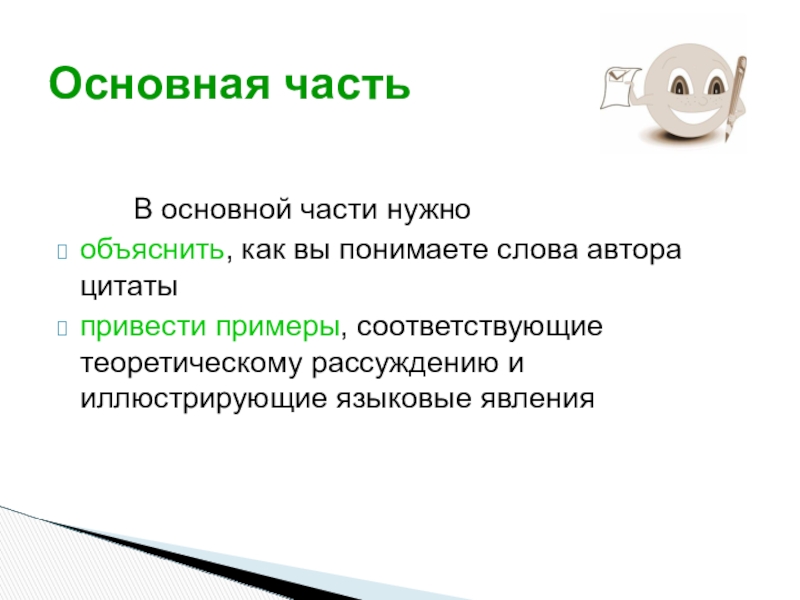 Основная часть

В основной части нужно

объяснить, как вы понимаете слова автора цитаты

привести примеры, соответствующие теоретическому рассуждению и иллюстрирующие языковые явления